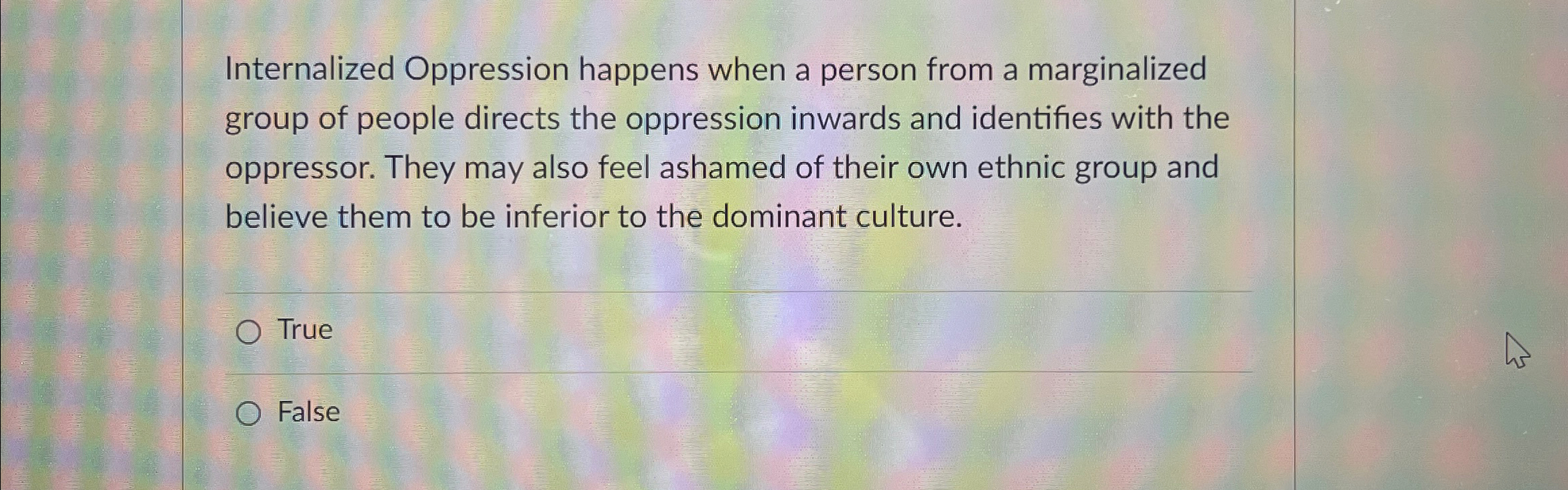 Internalized Oppression happens when a person from a marginalized group of people directs the oppression inwards and identifies with the oppressor. They may also feel ashamed of their own ethnic group and believe them to be inferior to the dominant culture.

True

False